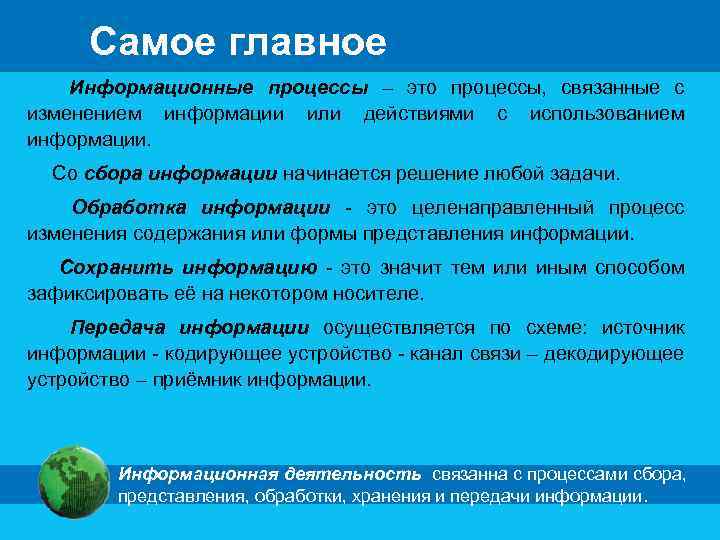 Самое главное

Информационные процессы – это процессы, связанные с изменением информации или действиями с использованием информации.

Со сбора информации начинается решение любой задачи.

Обработка информации - это целенаправленный процесс изменения содержания или формы представления информации.

Сохранить информацию - это значит тем или иным способом зафиксировать её на некотором носителе.

Передача информации осуществляется по схеме: источник информации - кодирующее устройство - канал связи – декодирующее устройство – приёмник информации.

Информационная деятельность связанна с процессами сбора, представления, обработки, хранения и передачи информации.